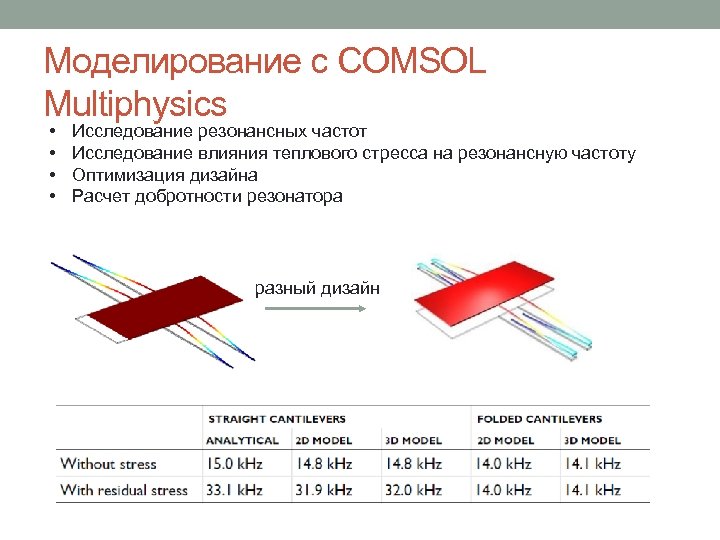 Моделирование с COMSOL Multiphysics

• Исследование резонансных частот
• Исследование влияния теплового стресса на резонансную частоту
• Оптимизация дизайна
• Расчет добротности резонатора

разный дизайн

| | STRAIGHT CANTILEVERS | | | FOLDED CANTILEVERS | |
|---|---|---|---|---|---|
| | ANALYTICAL | 2D MODEL | 3D MODEL | 2D MODEL | 3D MODEL |
| Without stress | 15.0 kHz | 14.8 kHz | 14.8 kHz | 14.0 kHz | 14.1 kHz |
| With residual stress | 33.1 kHz | 31.9 kHz | 32.0 kHz | 14.0 kHz | 14.1 kHz |